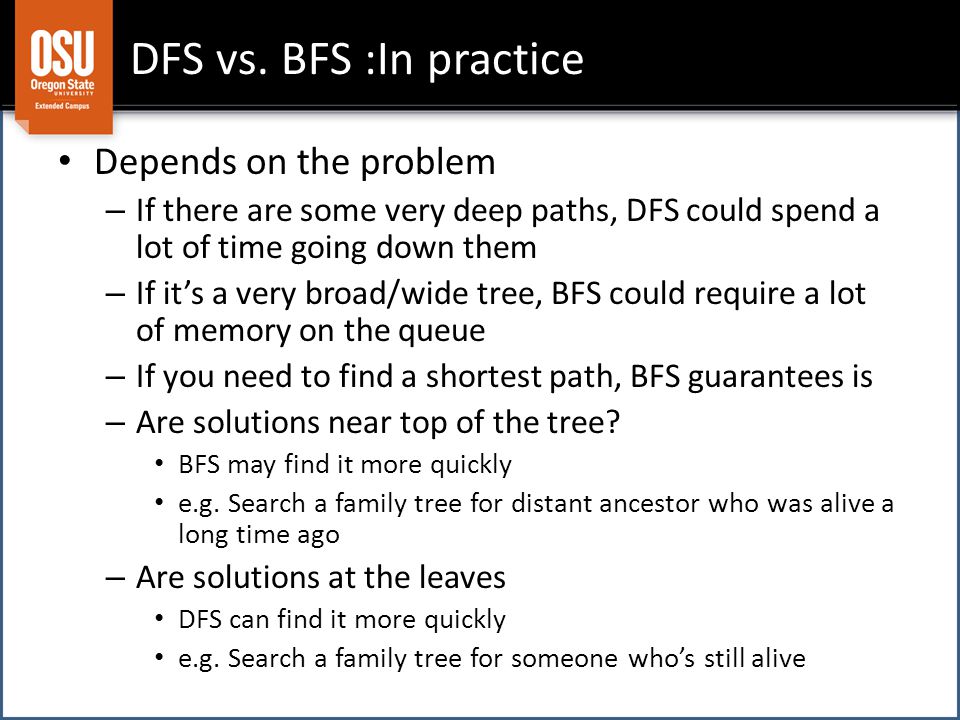 OSU
Oregon State
UNIVERSITY
Extended Campus

DFS vs. BFS :In practice

• Depends on the problem
– If there are some very deep paths, DFS could spend a lot of time going down them
– If it's a very broad/wide tree, BFS could require a lot of memory on the queue
– If you need to find a shortest path, BFS guarantees is
– Are solutions near top of the tree?
• BFS may find it more quickly
• e.g. Search a family tree for distant ancestor who was alive a long time ago
– Are solutions at the leaves
• DFS can find it more quickly
• e.g. Search a family tree for someone who's still alive